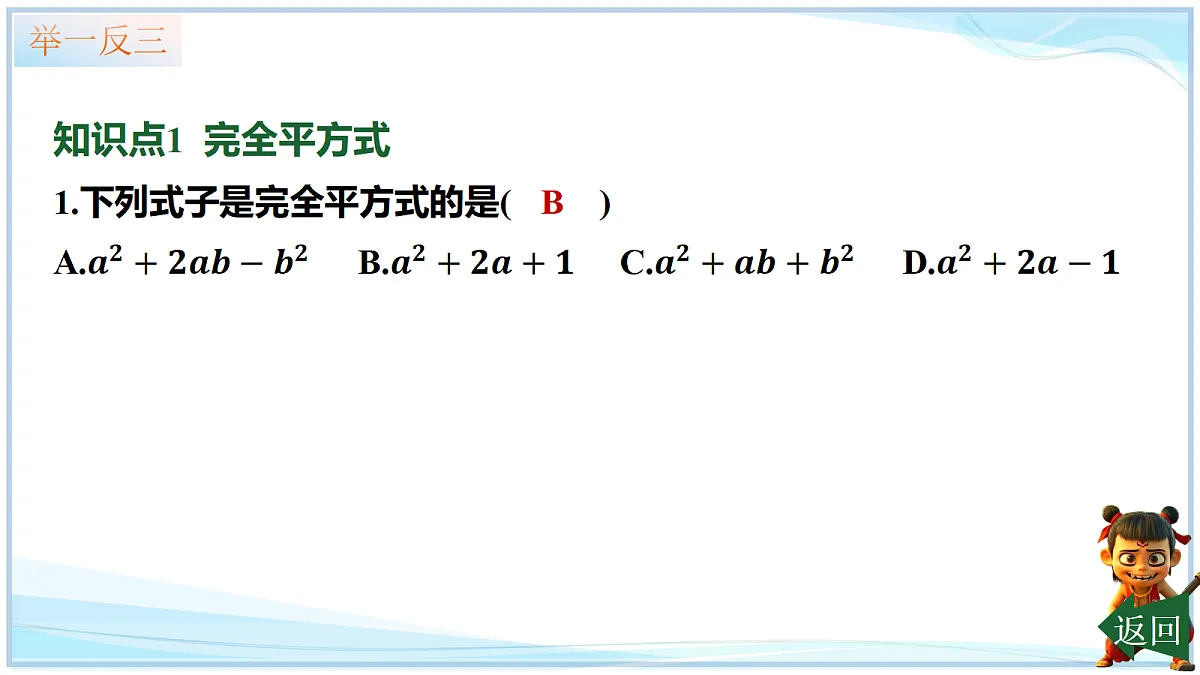 举一反三

知识点1 完全平方式

1.下列式子是完全平方式的是( B )

A.$a^2+2ab-b^2$ B.$a^2+2a+1$ C.$a^2+ab+b^2$ D.$a^2+2a-1$

返回